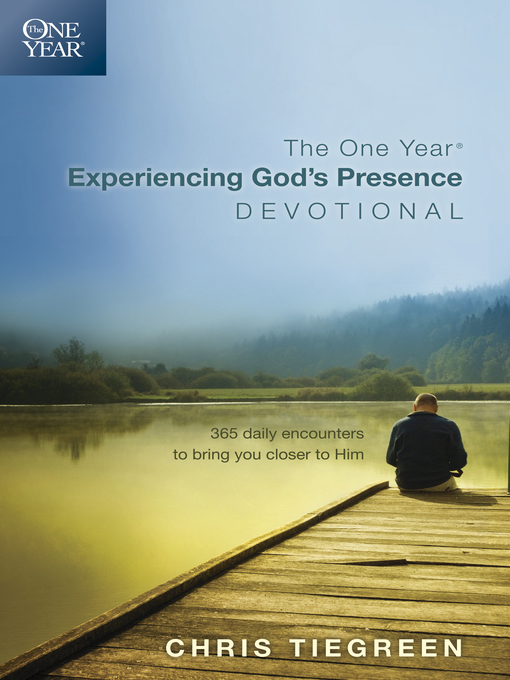 The ONE YEAR®

The One Year®
Experiencing God's Presence
DEVOTIONAL

365 daily encounters to bring you closer to Him

CHRIS TIEGREEN